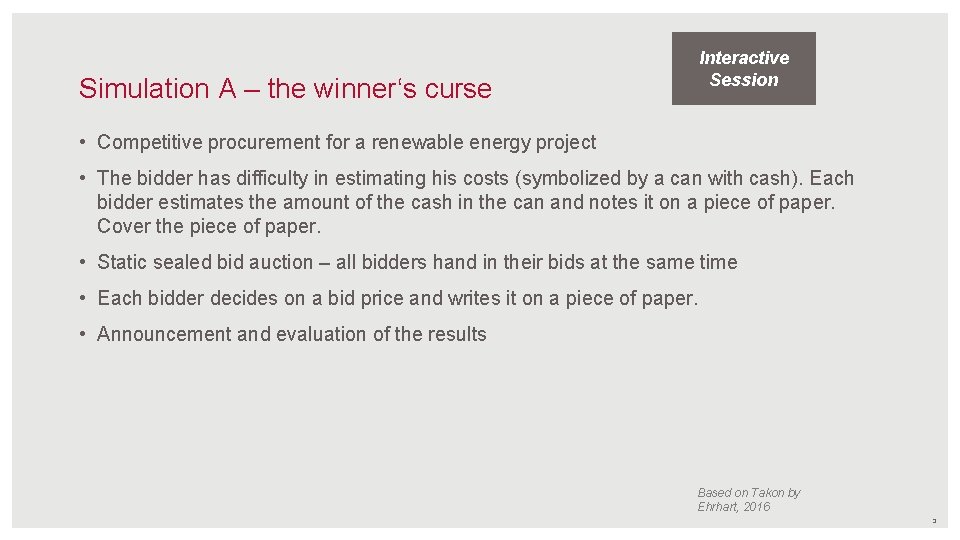 Interactive Session

Simulation A – the winner‘s curse

• Competitive procurement for a renewable energy project

• The bidder has difficulty in estimating his costs (symbolized by a can with cash). Each bidder estimates the amount of the cash in the can and notes it on a piece of paper. Cover the piece of paper.

• Static sealed bid auction – all bidders hand in their bids at the same time

• Each bidder decides on a bid price and writes it on a piece of paper.

• Announcement and evaluation of the results

Based on Takon by Ehrhart, 2016

3